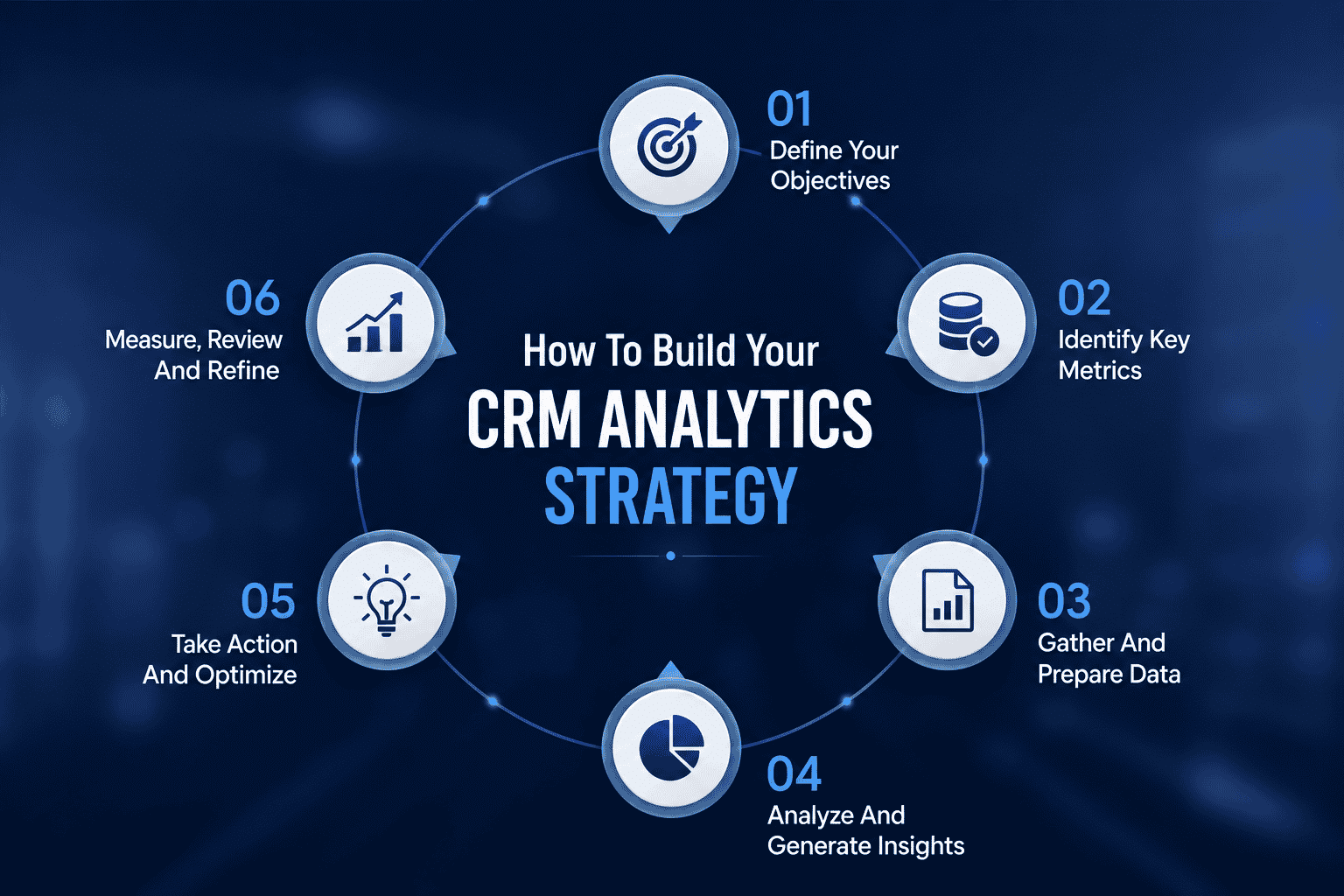 How To Build Your
CRM ANALYTICS
STRATEGY

01
Define Your Objectives

02
Identify Key Metrics

03
Gather And Prepare Data

04
Analyze And Generate Insights

05
Take Action And Optimize

06
Measure, Review And Refine